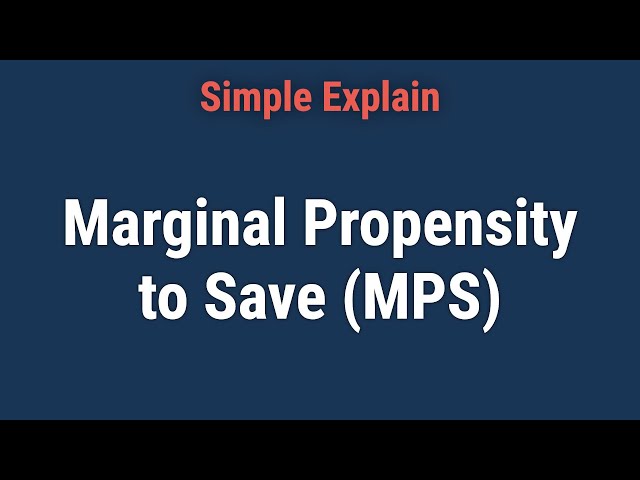 Simple Explain

Marginal Propensity to Save (MPS)